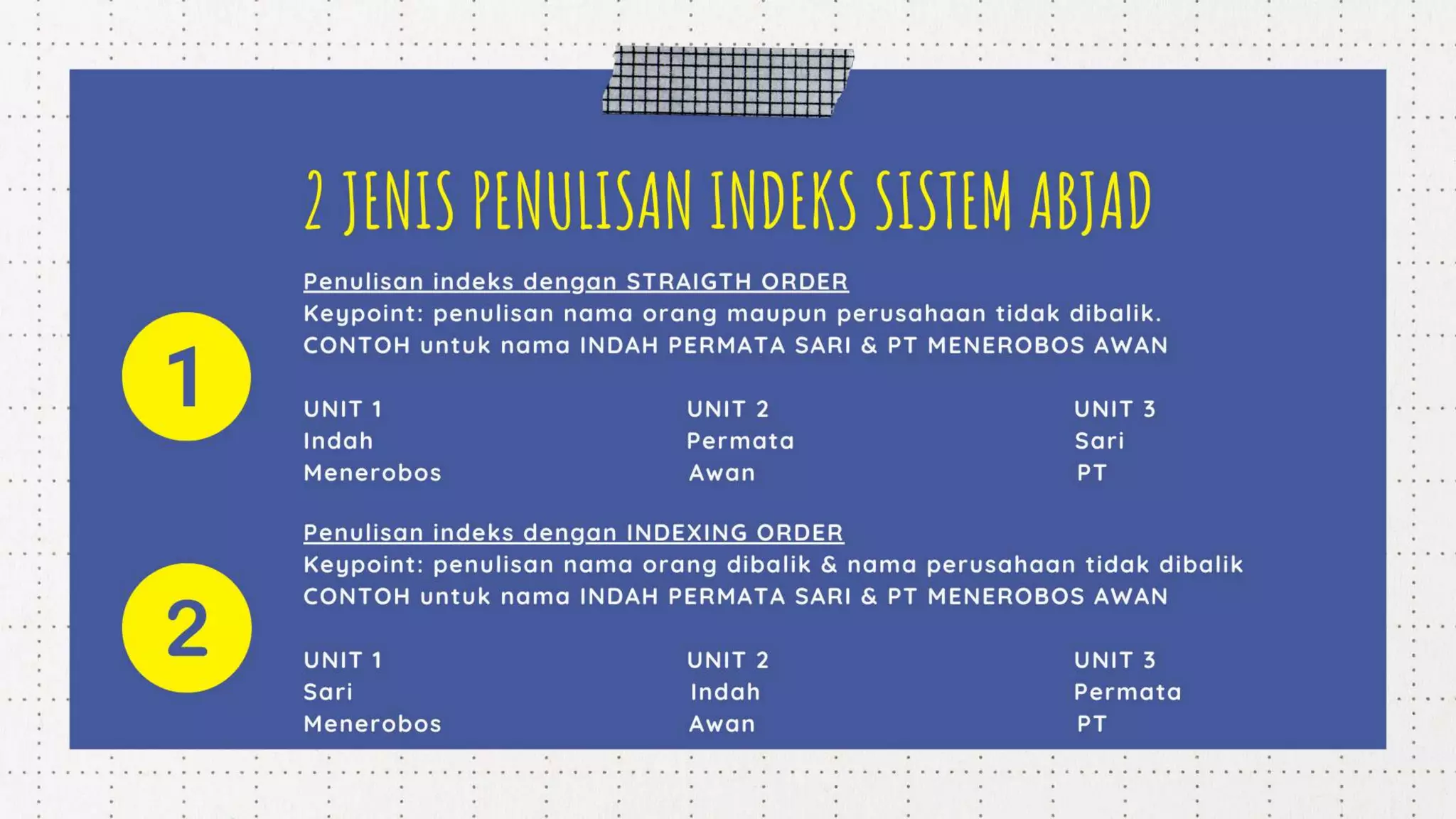 2 JENIS PENULISAN INDEKS SISTEM ABJAD

1

Penulisan indeks dengan STRAIGTH ORDER
Keypoint: penulisan nama orang maupun perusahaan tidak dibalik.
CONTOH untuk nama INDAH PERMATA SARI & PT MENEROBOS AWAN

| UNIT 1 | UNIT 2 | UNIT 3 |
|---|---|---|
| Indah | Permata | Sari |
| Menerobos | Awan | PT |

2

Penulisan indeks dengan INDEXING ORDER
Keypoint: penulisan nama orang dibalik & nama perusahaan tidak dibalik
CONTOH untuk nama INDAH PERMATA SARI & PT MENEROBOS AWAN

| UNIT 1 | UNIT 2 | UNIT 3 |
|---|---|---|
| Sari | Indah | Permata |
| Menerobos | Awan | PT |